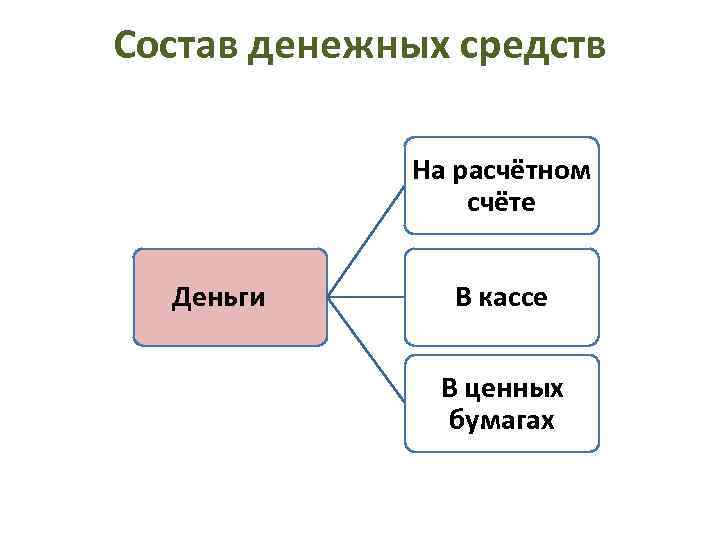 Состав денежных средств

Деньги

На расчётном счёте

В кассе

В ценных бумагах